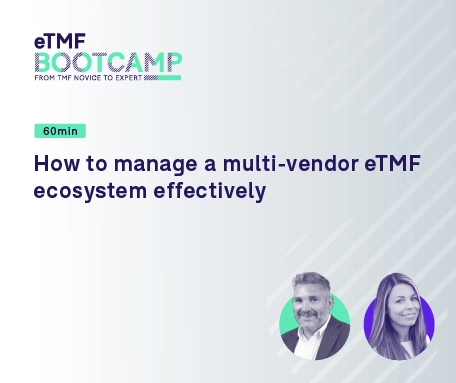 eTMF
BOOTCAMP
FROM TMF NOVICE TO EXPERT

60min

How to manage a multi-vendor eTMF ecosystem effectively